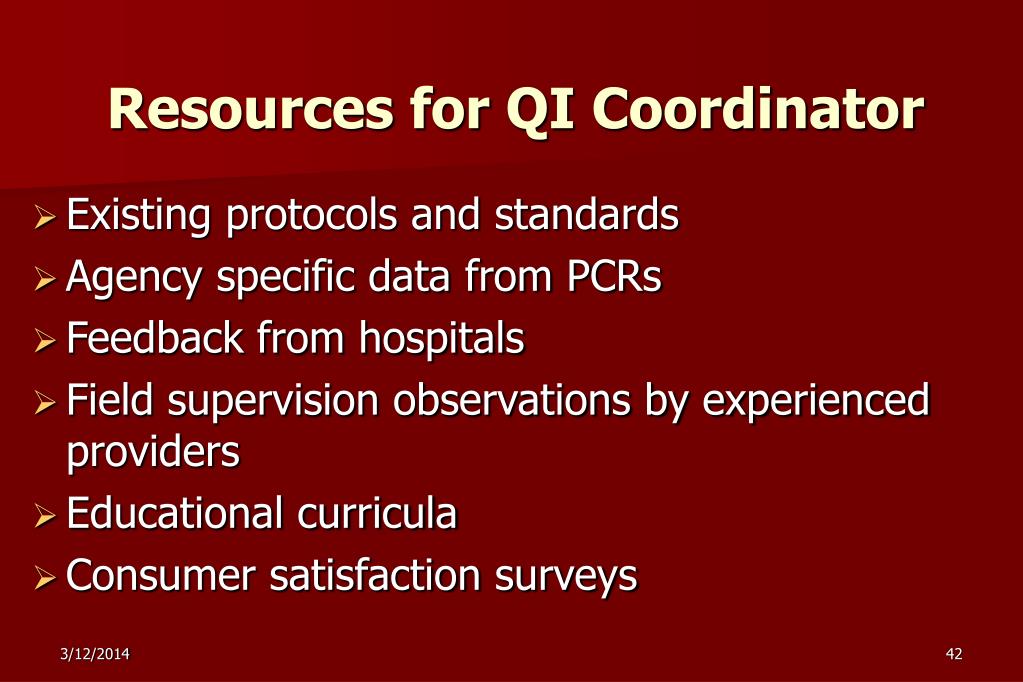 Resources for QI Coordinator

➢ Existing protocols and standards
➢ Agency specific data from PCRs
➢ Feedback from hospitals
➢ Field supervision observations by experienced providers
➢ Educational curricula
➢ Consumer satisfaction surveys

3/12/2014

42